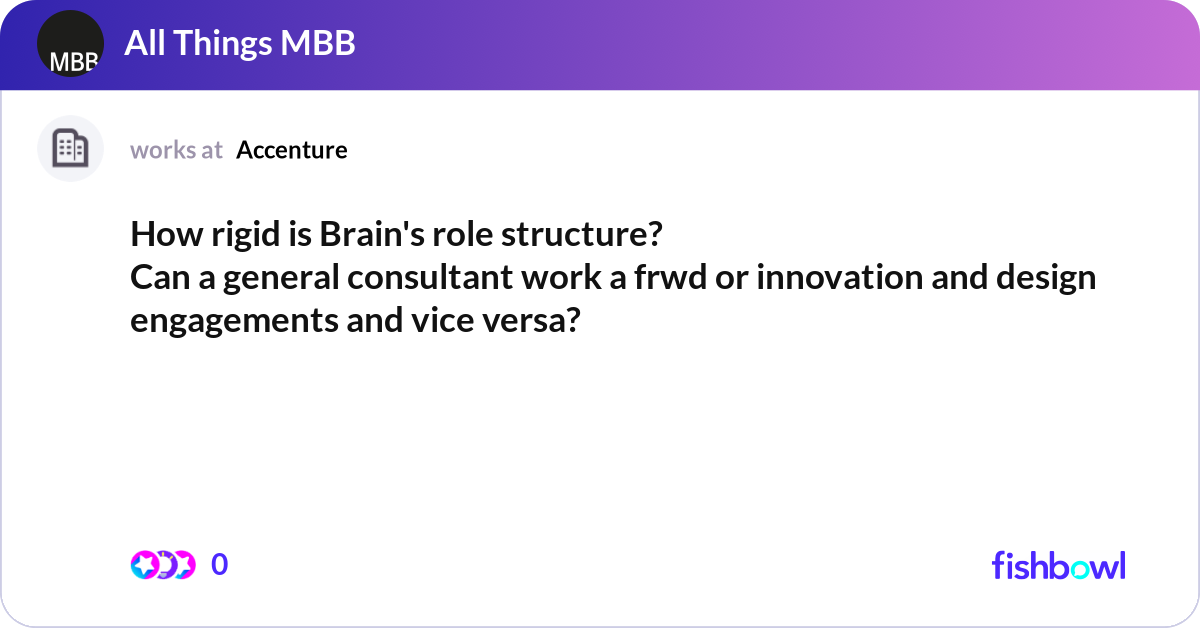 MBB

All Things MBB

works at Accenture

How rigid is Brain's role structure?
Can a general consultant work a frwd or innovation and design engagements and vice versa?

0

fishbowl